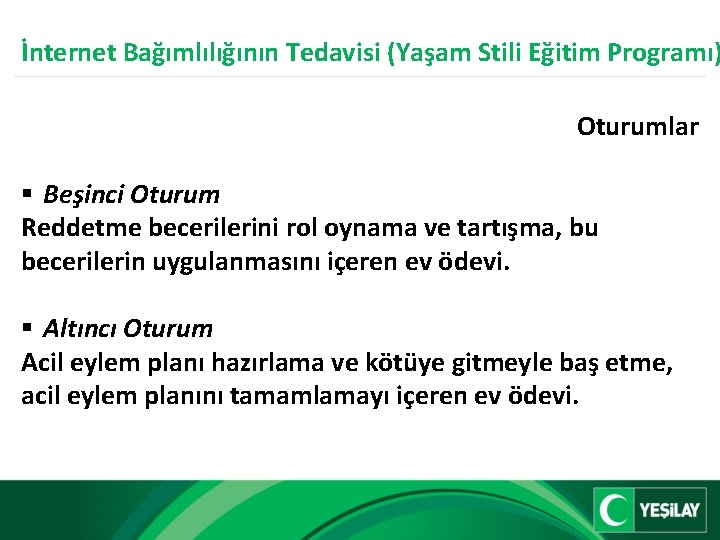 İnternet Bağımlılığının Tedavisi (Yaşam Stili Eğitim Programı)

Oturumlar

▪ Beşinci Oturum
Reddetme becerilerini rol oynama ve tartışma, bu becerilerin uygulanmasını içeren ev ödevi.

▪ Altıncı Oturum
Acil eylem planı hazırlama ve kötüye gitmeyle baş etme, acil eylem planını tamamlamayı içeren ev ödevi.

YEŞİLAY